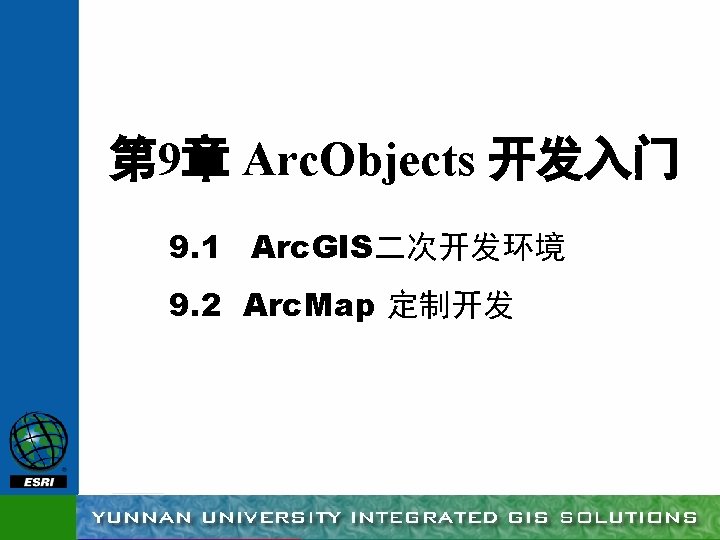 第9章 ArcObjects 开发入门

9.1 ArcGIS二次开发环境

9.2 ArcMap 定制开发

ESRI

YUNNAN UNIVERSITY INTEGRATED GIS SOLUTIONS